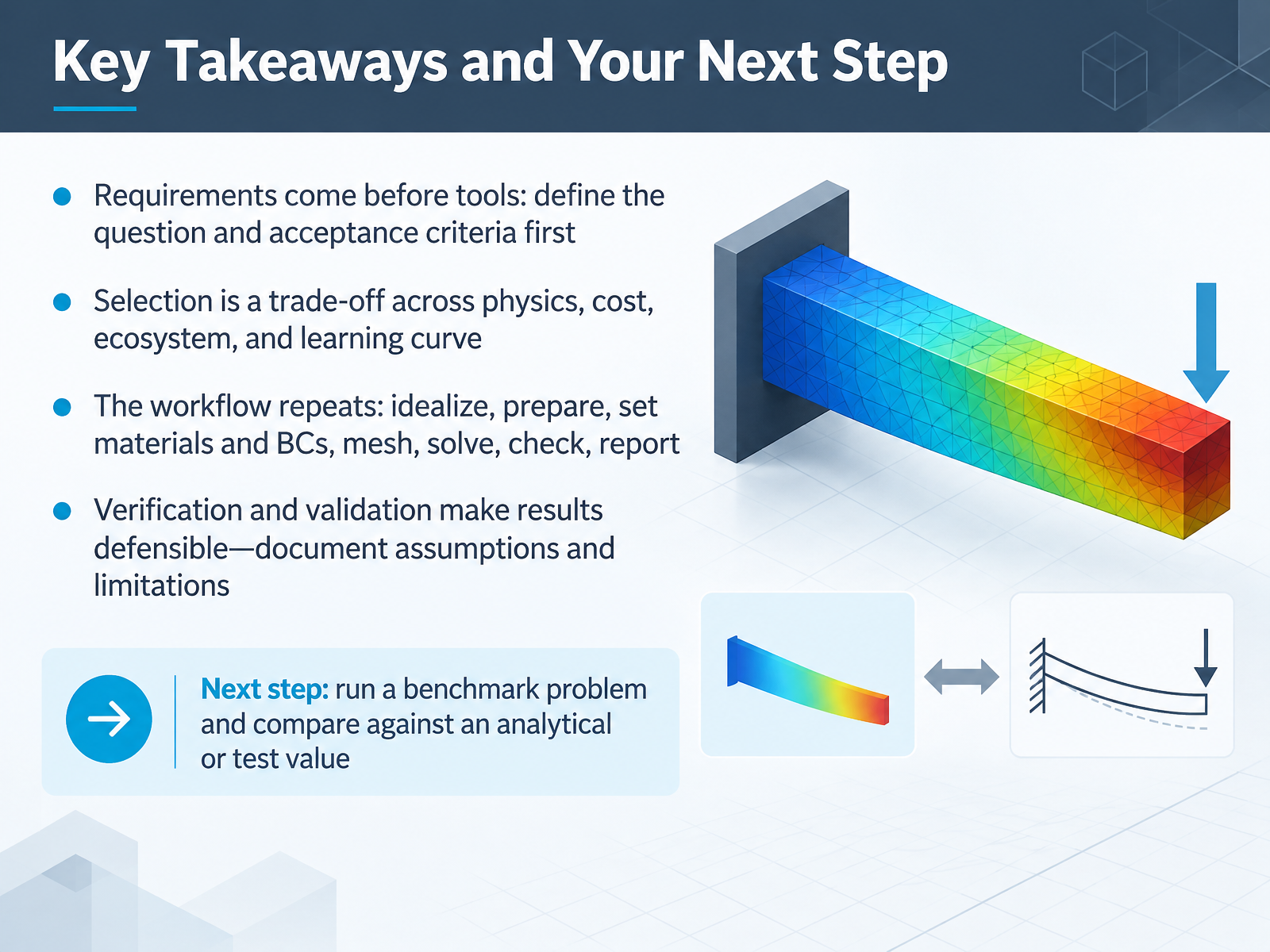 Key Takeaways and Your Next Step

• Requirements come before tools: define the question and acceptance criteria first

• Selection is a trade-off across physics, cost, ecosystem, and learning curve

• The workflow repeats: idealize, prepare, set materials and BCs, mesh, solve, check, report

• Verification and validation make results defensible—document assumptions and limitations

Next step: run a benchmark problem and compare against an analytical or test value